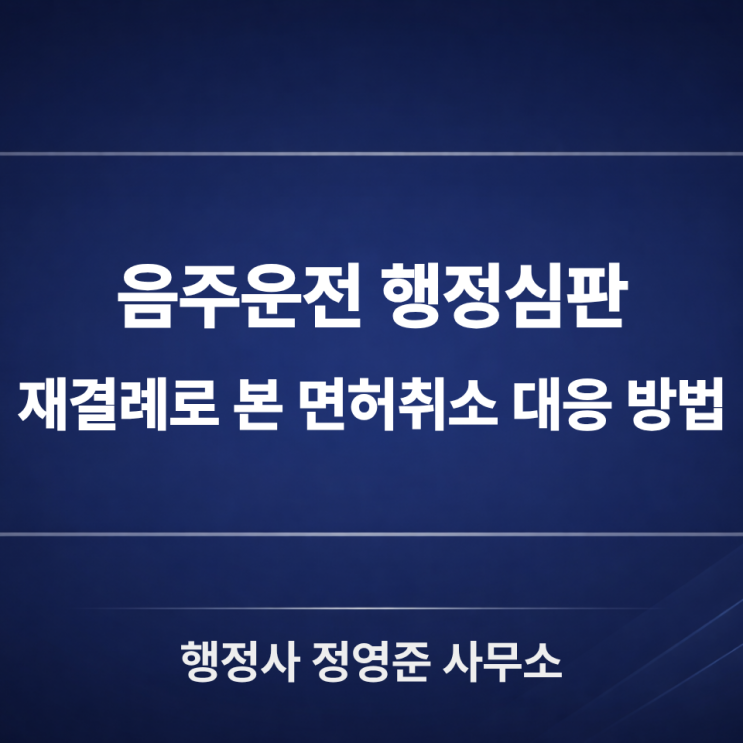 음주운전 행정심판
재결례로 본 면허취소 대응 방법

행정사 정영준 사무소